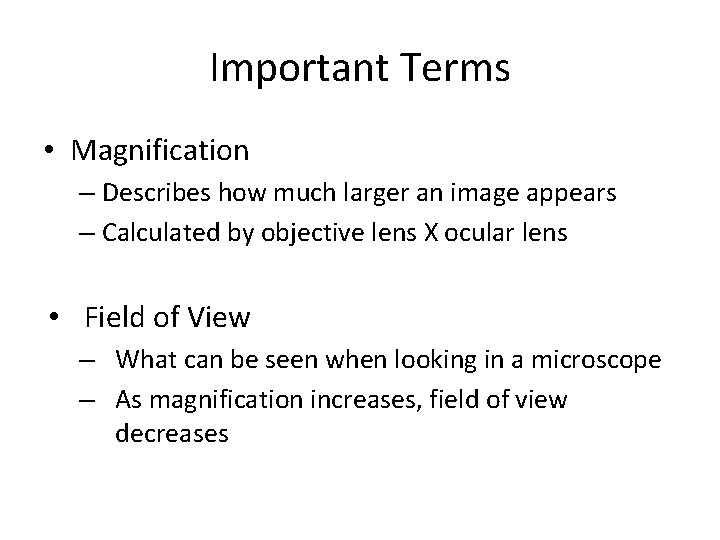 Important Terms

• Magnification
– Describes how much larger an image appears
– Calculated by objective lens X ocular lens

• Field of View
– What can be seen when looking in a microscope
– As magnification increases, field of view decreases